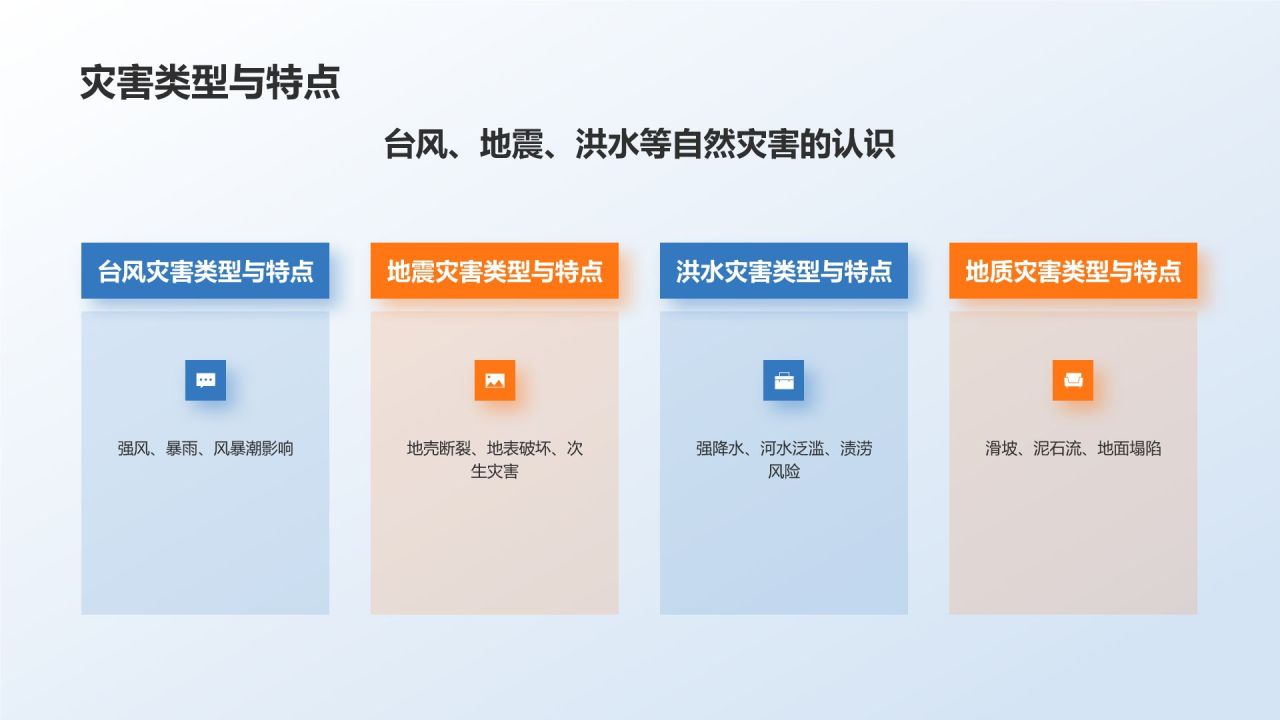 灾害类型与特点

台风、地震、洪水等自然灾害的认识

台风灾害类型与特点

强风、暴雨、风暴潮影响

地震灾害类型与特点

地壳断裂、地表破坏、次生灾害

洪水灾害类型与特点

强降水、河水泛滥、渍涝风险

地质灾害类型与特点

滑坡、泥石流、地面塌陷